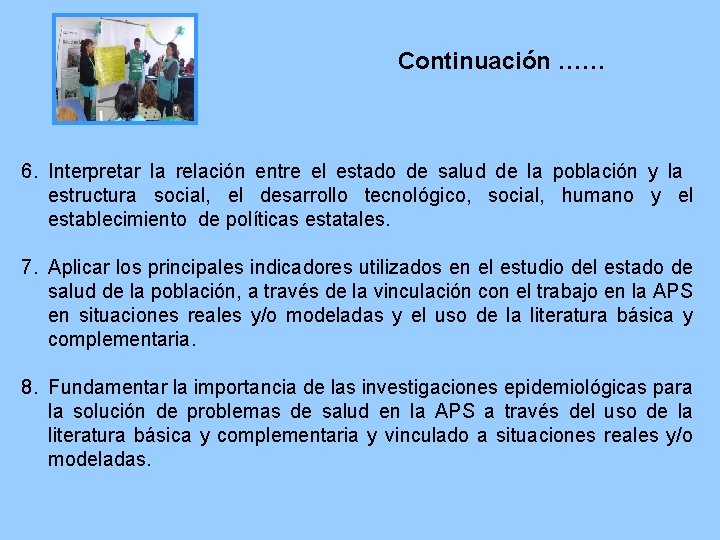 Continuación ……

6. Interpretar la relación entre el estado de salud de la población y la estructura social, el desarrollo tecnológico, social, humano y el establecimiento de políticas estatales.

7. Aplicar los principales indicadores utilizados en el estudio del estado de salud de la población, a través de la vinculación con el trabajo en la APS en situaciones reales y/o modeladas y el uso de la literatura básica y complementaria.

8. Fundamentar la importancia de las investigaciones epidemiológicas para la solución de problemas de salud en la APS a través del uso de la literatura básica y complementaria y vinculado a situaciones reales y/o modeladas.